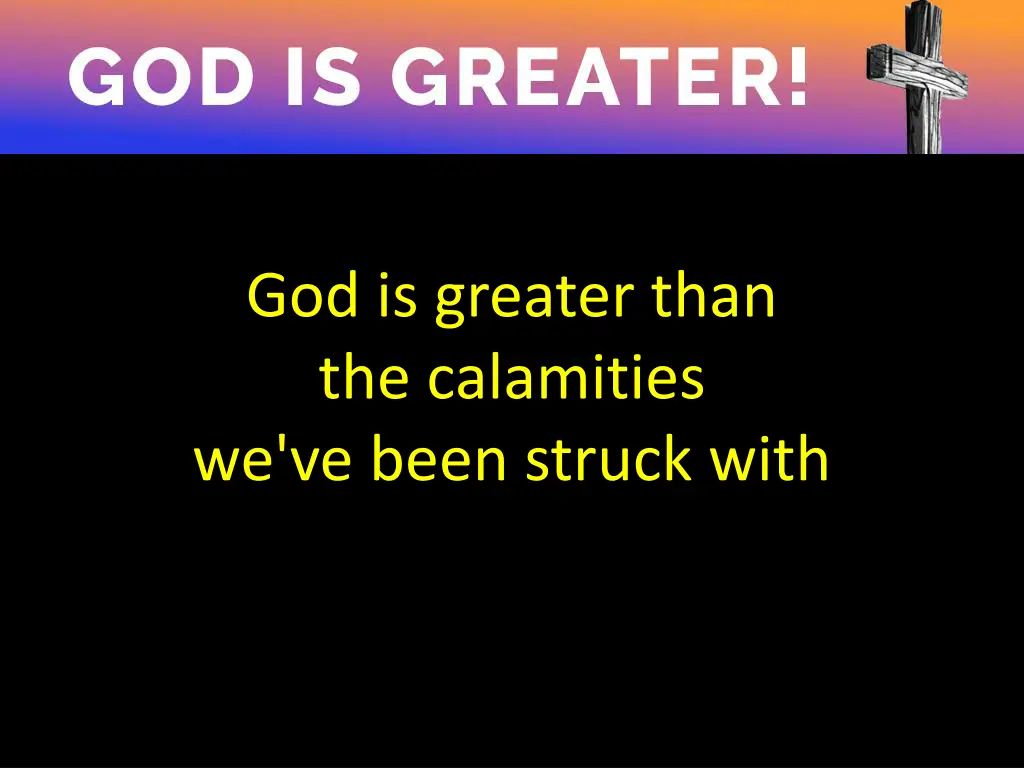 GOD IS GREATER!

God is greater than
the calamities
we've been struck with